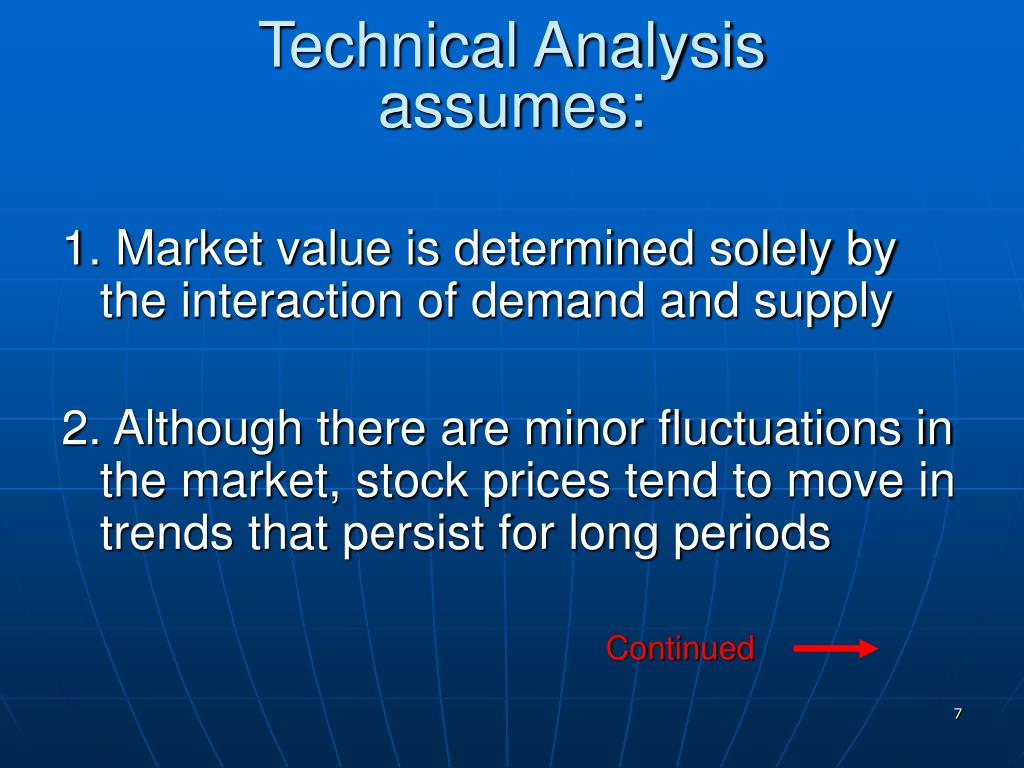 Technical Analysis assumes:

1. Market value is determined solely by the interaction of demand and supply

2. Although there are minor fluctuations in the market, stock prices tend to move in trends that persist for long periods

Continued

7